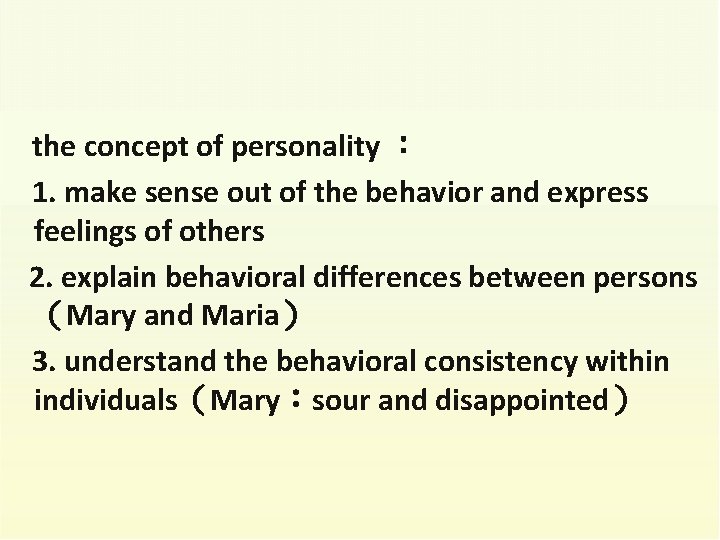 the concept of personality ：

1. make sense out of the behavior and express feelings of others

2. explain behavioral differences between persons （Mary and Maria）

3. understand the behavioral consistency within individuals（Mary：sour and disappointed）